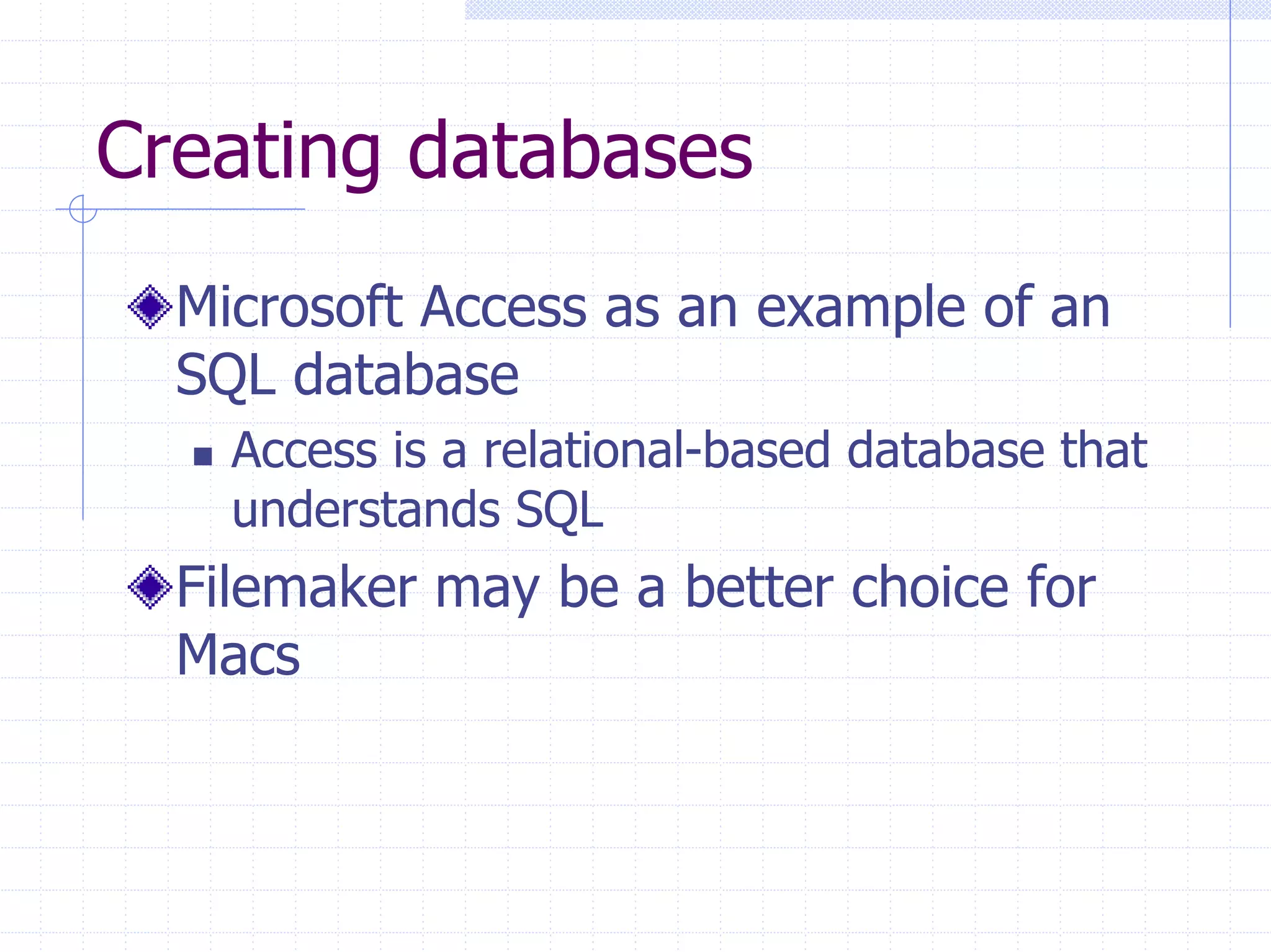 Creating databases

Microsoft Access as an example of an SQL database

Access is a relational-based database that understands SQL

Filemaker may be a better choice for Macs